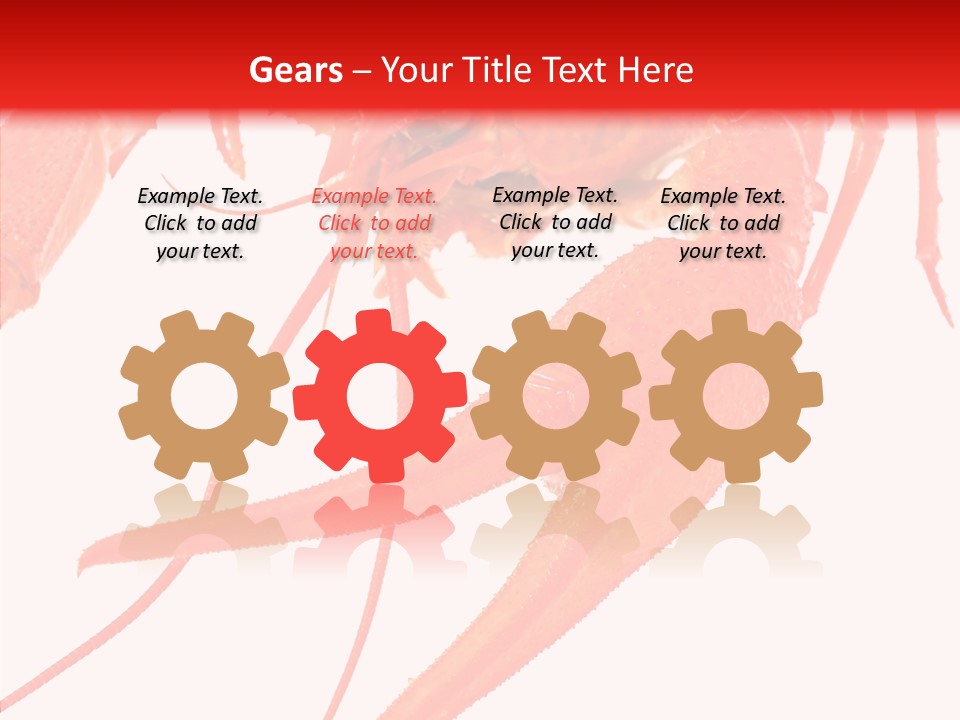 Gears – Your Title Text Here

Example Text. Click to add your text.

Example Text. Click to add your text.

Example Text. Click to add your text.

Example Text. Click to add your text.